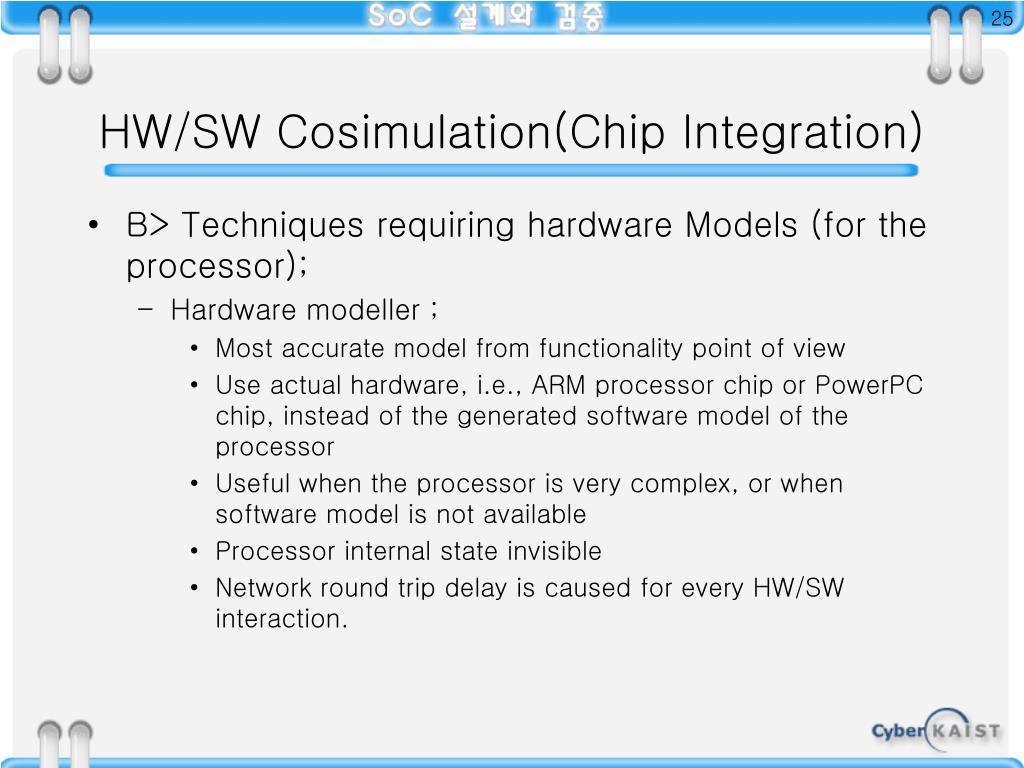 SoC 설계와 검증

25

HW/SW Cosimulation(Chip Integration)

• B> Techniques requiring hardware Models (for the processor);
  – Hardware modeller ;
    • Most accurate model from functionality point of view
    • Use actual hardware, i.e., ARM processor chip or PowerPC chip, instead of the generated software model of the processor
    • Useful when the processor is very complex, or when software model is not available
    • Processor internal state invisible
    • Network round trip delay is caused for every HW/SW interaction.

Cyber KAIST